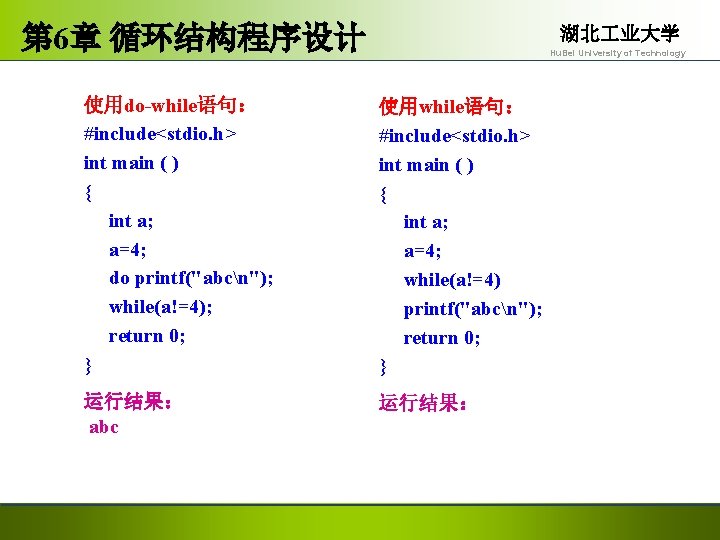 第6章 循环结构程序设计

湖北工业大学
HuBei University of Technology

使用do-while语句：
#include<stdio.h>
int main ( )
{
int a;
a=4;
do printf("abc\n");
while(a!=4);
return 0;
}
运行结果：
abc

使用while语句：
#include<stdio.h>
int main ( )
{
int a;
a=4;
while(a!=4)
printf("abc\n");
return 0;
}
运行结果：